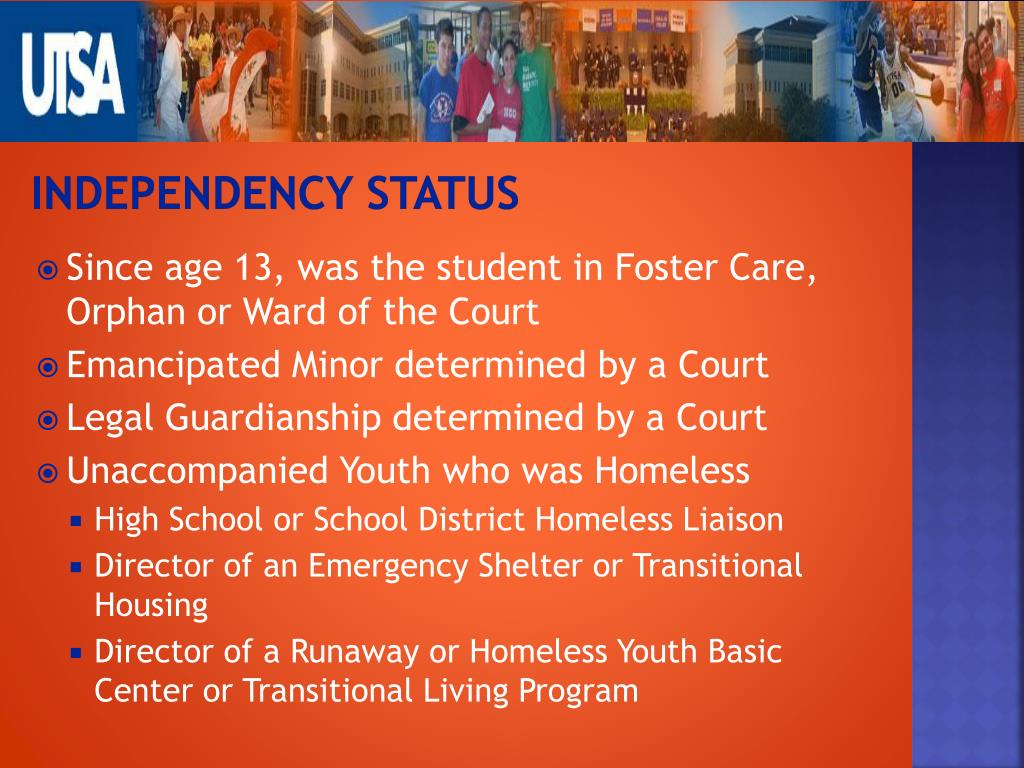 UTSA

INDEPENDENCY STATUS

Since age 13, was the student in Foster Care, Orphan or Ward of the Court

Emancipated Minor determined by a Court

Legal Guardianship determined by a Court

Unaccompanied Youth who was Homeless

High School or School District Homeless Liaison

Director of an Emergency Shelter or Transitional Housing

Director of a Runaway or Homeless Youth Basic Center or Transitional Living Program